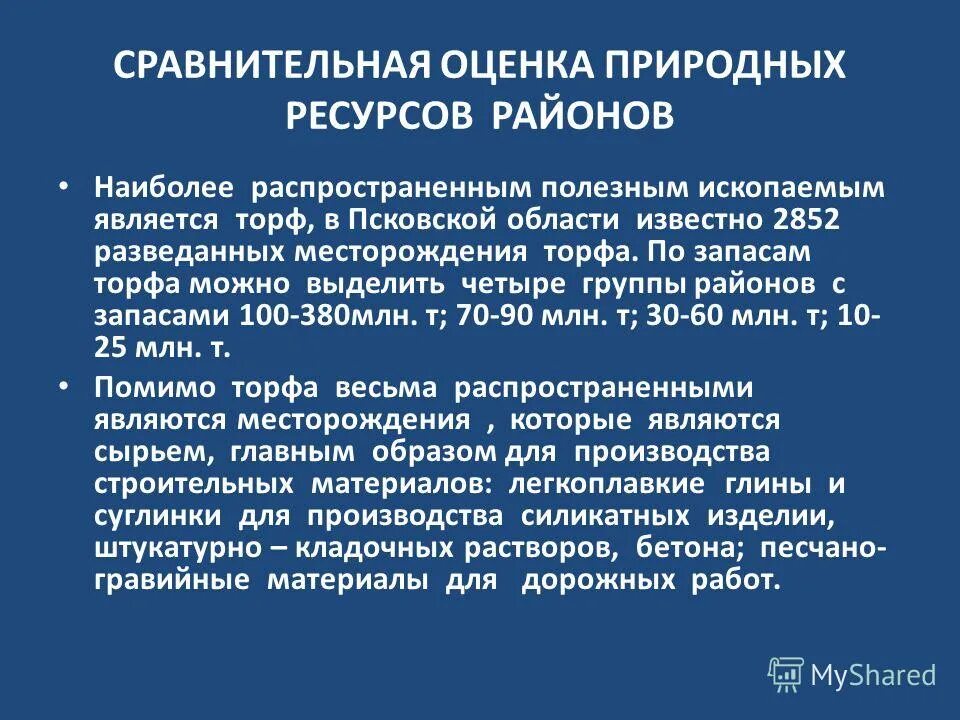 СРАВНИТЕЛЬНАЯ ОЦЕНКА ПРИРОДНЫХ РЕСУРСОВ РАЙОНОВ

• Наиболее распространенным полезным ископаемым является торф, в Псковской области известно 2852 разведанных месторождения торфа. По запасам торфа можно выделить четыре группы районов с запасами 100-380млн. т; 70-90 млн. т; 30-60 млн. т; 10-25 млн. т.

• Помимо торфа весьма распространенными являются месторождения , которые являются сырьем, главным образом для производства строительных материалов: легкоплавкие глины и суглинки для производства силикатных изделии, штукатурно – кладочных растворов, бетона; песчано-гравийные материалы для дорожных работ.

MyShared